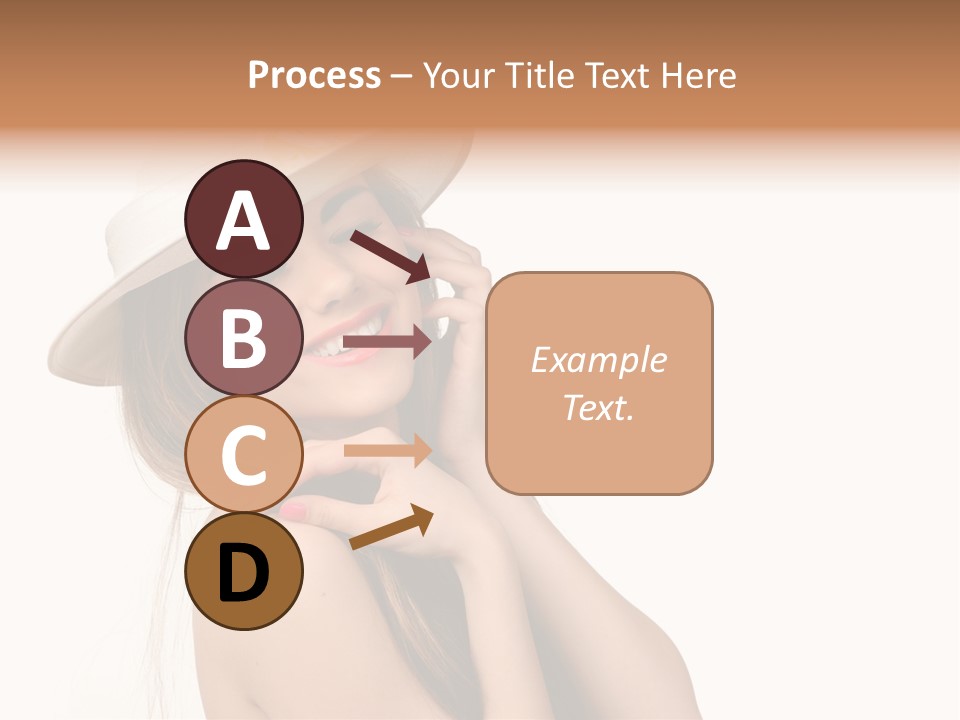 Process – Your Title Text Here

A

B

C

D

Example Text.